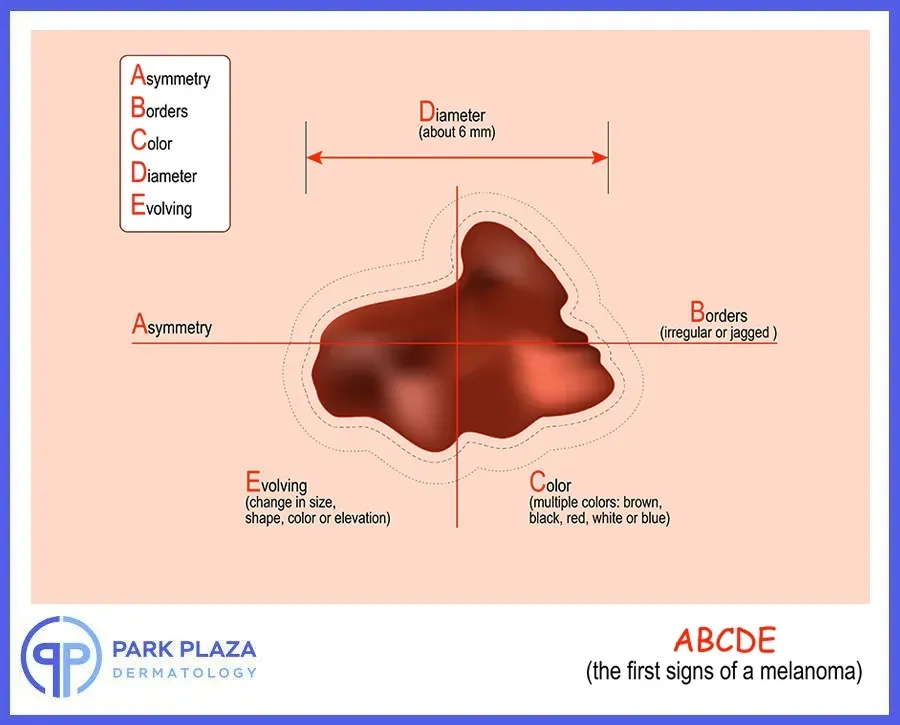 Asymmetry
Borders
Color
Diameter
Evolving

Diameter
(about 6 mm)

Asymmetry

Borders
(irregular or jagged )

Evolving
(change in size, shape, color or elevation)

Color
(multiple colors: brown, black, red, white or blue)

PARK PLAZA
DERMATOLOGY

ABCDE
(the first signs of a melanoma)